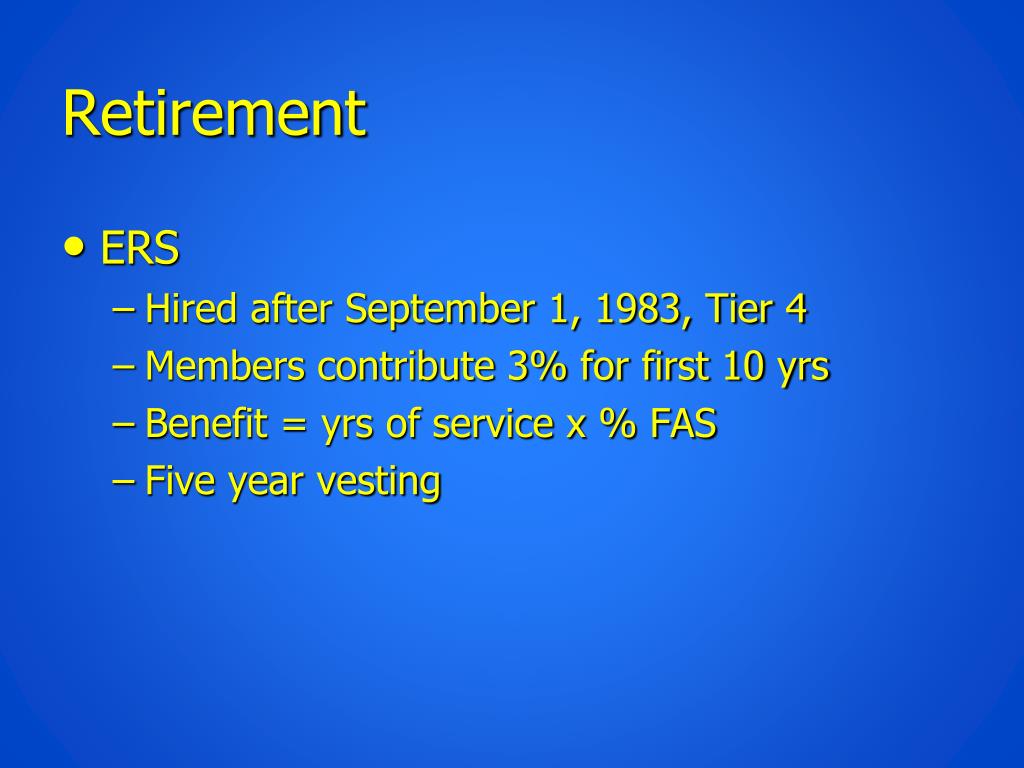 Retirement

• ERS
– Hired after September 1, 1983, Tier 4
– Members contribute 3% for first 10 yrs
– Benefit = yrs of service x % FAS
– Five year vesting